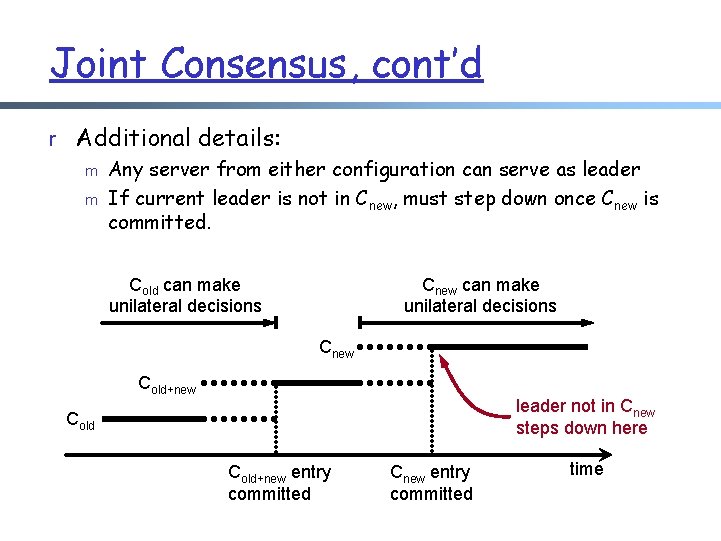 Joint Consensus, cont'd

r Additional details:

m Any server from either configuration can serve as leader

m If current leader is not in $C_{new}$, must step down once $C_{new}$ is committed.

$C_{old}$ can make unilateral decisions

$C_{new}$ can make unilateral decisions

$C_{new}$

$C_{old+new}$

$C_{old}$

leader not in $C_{new}$ steps down here

$C_{old+new}$ entry committed

$C_{new}$ entry committed

time